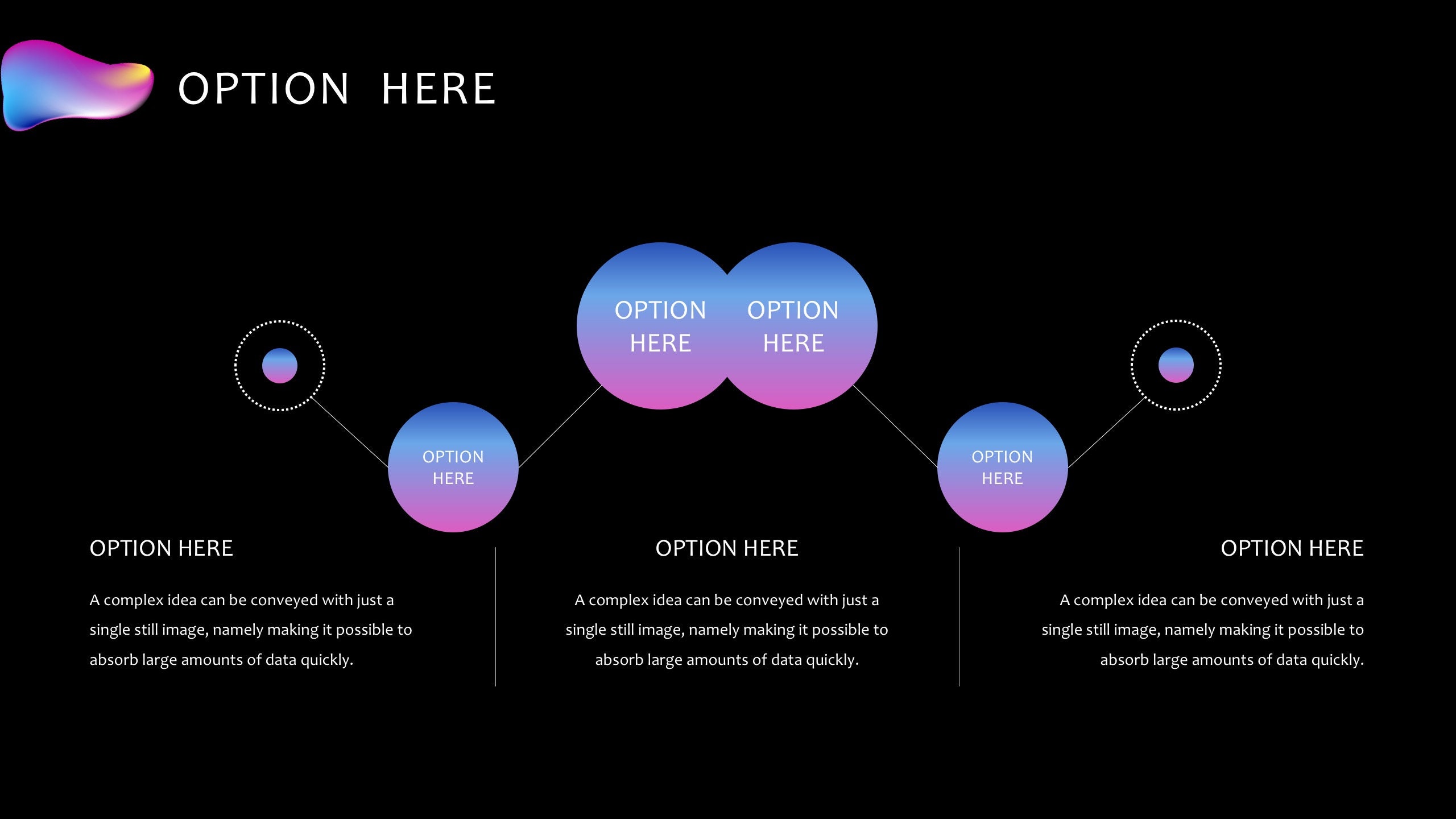 OPTION HERE

OPTION HERE

OPTION HERE

OPTION HERE

OPTION HERE

OPTION HERE

A complex idea can be conveyed with just a single still image, namely making it possible to absorb large amounts of data quickly.

OPTION HERE

A complex idea can be conveyed with just a single still image, namely making it possible to absorb large amounts of data quickly.

OPTION HERE

A complex idea can be conveyed with just a single still image, namely making it possible to absorb large amounts of data quickly.